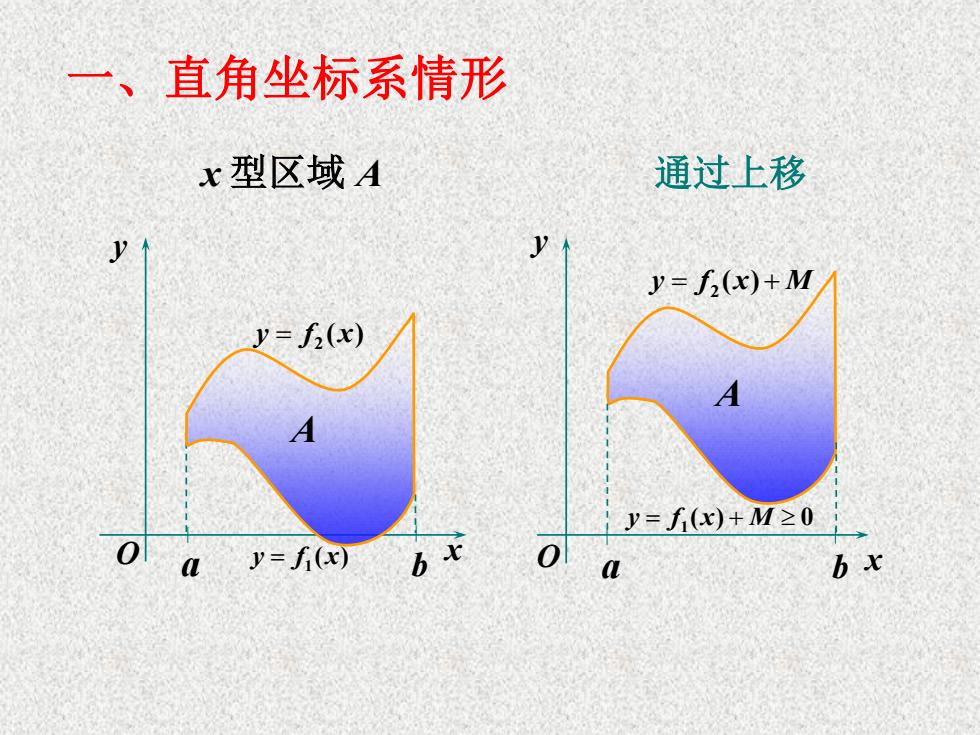 一、直角坐标系情形

$x$ 型区域 $A$

$y$

$y = f_2(x)$

$A$

$O$ $a$ $y = f_1(x)$ $b$ $x$

通过上移

$y$

$y = f_2(x) + M$

$A$

$y = f_1(x) + M \geq 0$

$O$ $a$ $b$ $x$